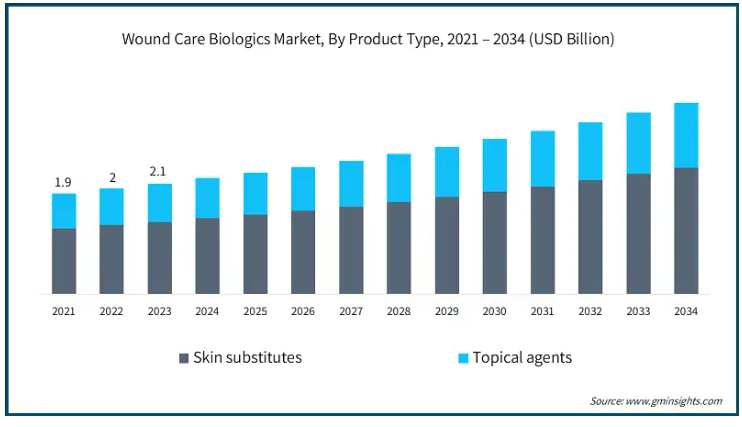 Wound Care Biologics Market, By Product Type, 2021 – 2034 (USD Billion)

1.9
2
2.1

2021 2022 2023 2024 2025 2026 2027 2028 2029 2030 2031 2032 2033 2034

Skin substitutes
Topical agents

Source: www.gminsights.com